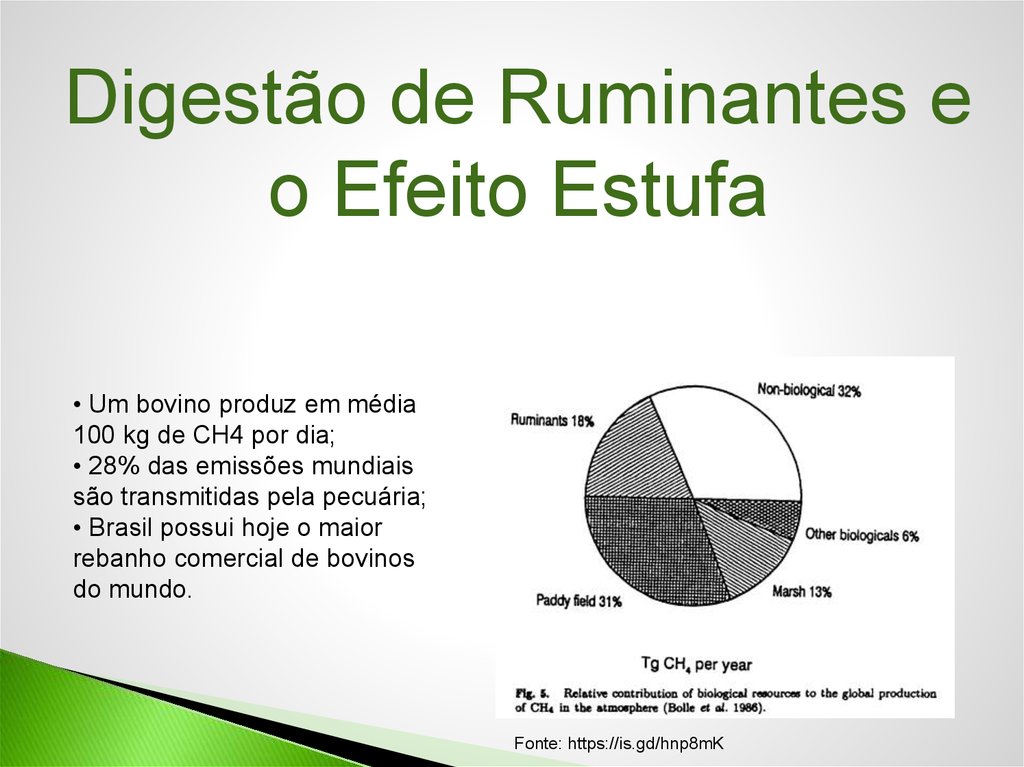 Digestão de Ruminantes e o Efeito Estufa

• Um bovino produz em média 100 kg de CH4 por dia;
• 28% das emissões mundiais são transmitidas pela pecuária;
• Brasil possui hoje o maior rebanho comercial de bovinos do mundo.

Non-biological 32%
Ruminants 18%
Other biologicals 6%
Marsh 13%
Paddy field 31%
Tg $CH_4$ per year

Fig. 5. Relative contribution of biological resources to the global production of $CH_4$ in the atmosphere (Bolle et al. 1986).

Fonte: https://is.gd/hnp8mK